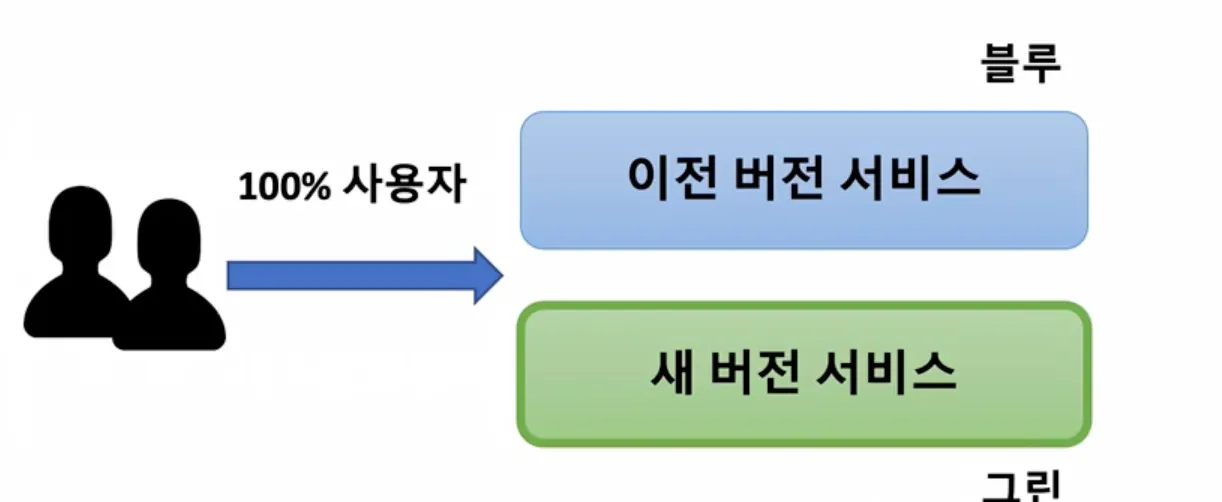 블루

100% 사용자

이전 버전 서비스

새 버전 서비스

그린